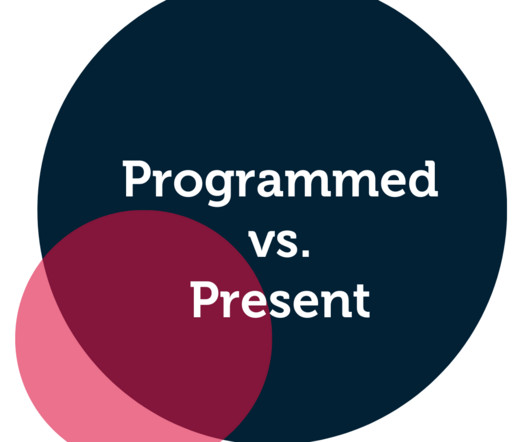 Programmed
vs.
Present